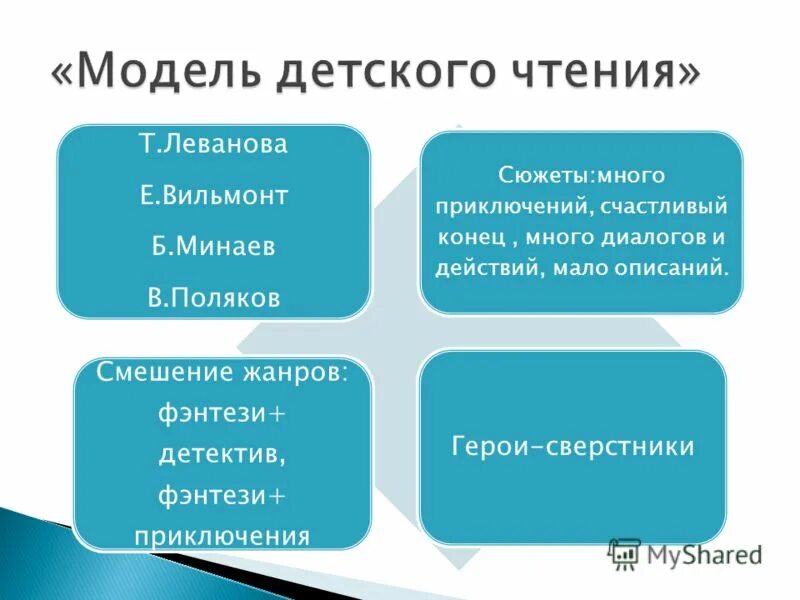 «Модель детского чтения»

Т.Леванова
Е.Вильмонт
Б.Минаев
В.Поляков

Сюжеты:много приключений, счастливый конец , много диалогов и действий, мало описаний.

Смешение жанров: фэнтези+ детектив, фэнтези+ приключения

Герои-сверстники

MyShared